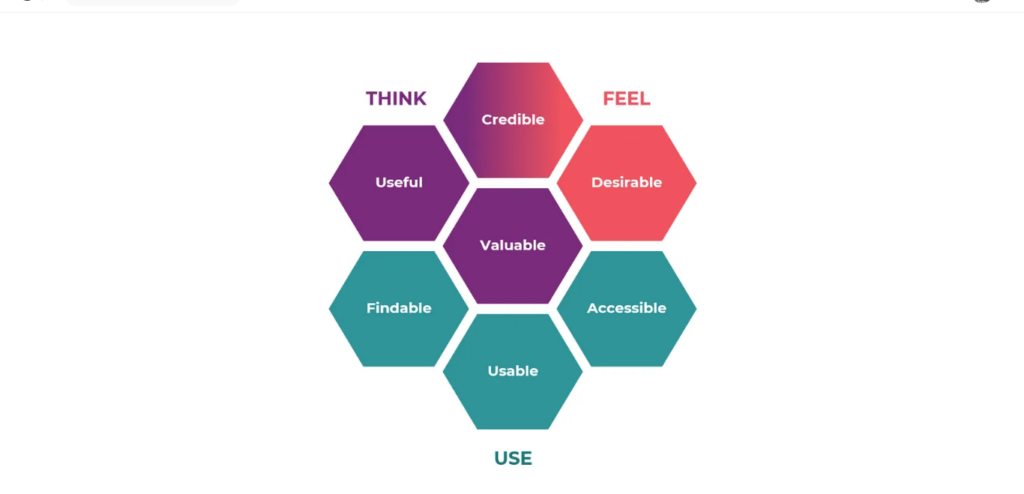 THINK

FEEL

Credible

Useful

Desirable

Valuable

Findable

Accessible

Usable

USE